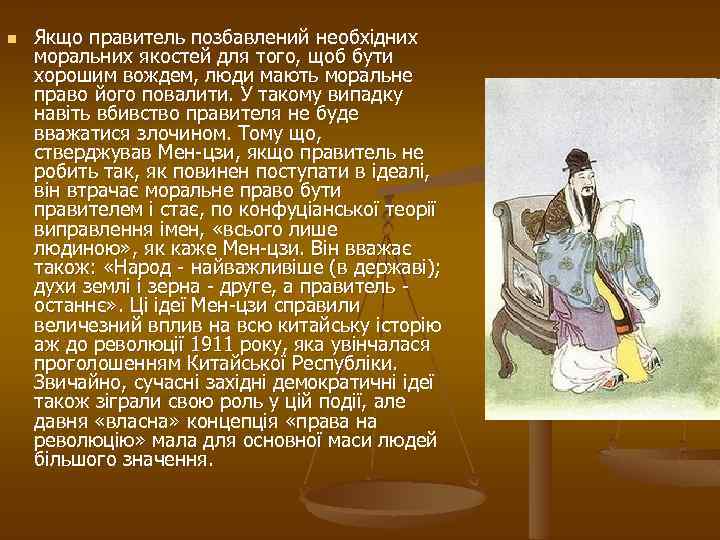 Якщо правитель позбавлений необхідних моральних якостей для того, щоб бути хорошим вождем, люди мають моральне право його повалити. У такому випадку навіть вбивство правителя не буде вважатися злочином. Тому що, стверджував Мен-цзи, якщо правитель не робить так, як повинен поступати в ідеалі, він втрачає моральне право бути правителем і стає, по конфуціанської теорії виправлення імен, «всього лише людиною», як каже Мен-цзи. Він вважає також: «Народ - найважливіше (в державі); духи землі і зерна - друге, а правитель - останнє». Ці ідеї Мен-цзи справили величезний вплив на всю китайську історію аж до революції 1911 року, яка увінчалася проголошенням Китайської Республіки. Звичайно, сучасні західні демократичні ідеї також зіграли свою роль у цій події, але давня «власна» концепція «права на революцію» мала для основної маси людей більшого значення.